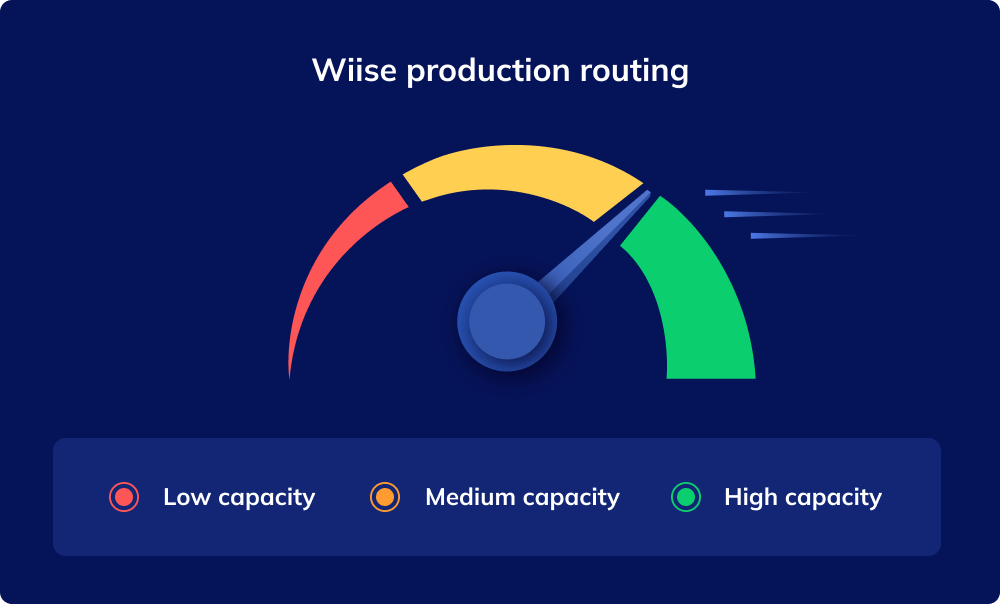 Wiise production routing

Low capacity
Medium capacity
High capacity